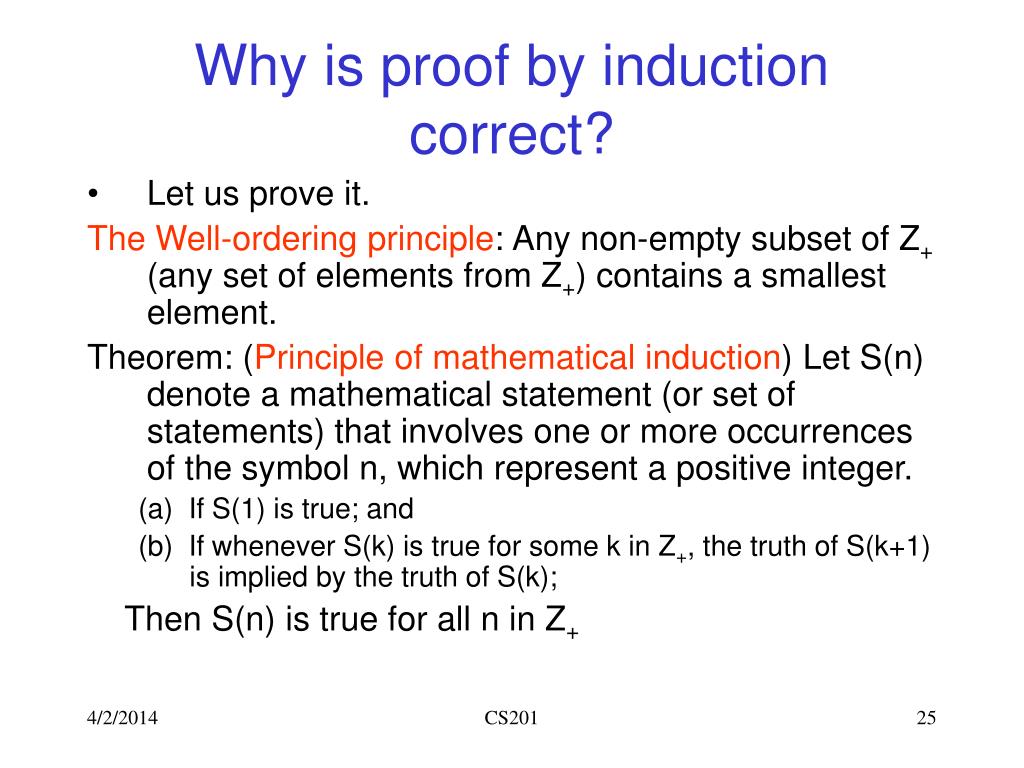 Why is proof by induction correct?

• Let us prove it.

The Well-ordering principle: Any non-empty subset of $Z_+$ (any set of elements from $Z_+$) contains a smallest element.

Theorem: (Principle of mathematical induction) Let S(n) denote a mathematical statement (or set of statements) that involves one or more occurrences of the symbol n, which represent a positive integer.

(a) If S(1) is true; and

(b) If whenever S(k) is true for some k in $Z_+$, the truth of S(k+1) is implied by the truth of S(k);

Then S(n) is true for all n in $Z_+$

4/2/2014

CS201

25